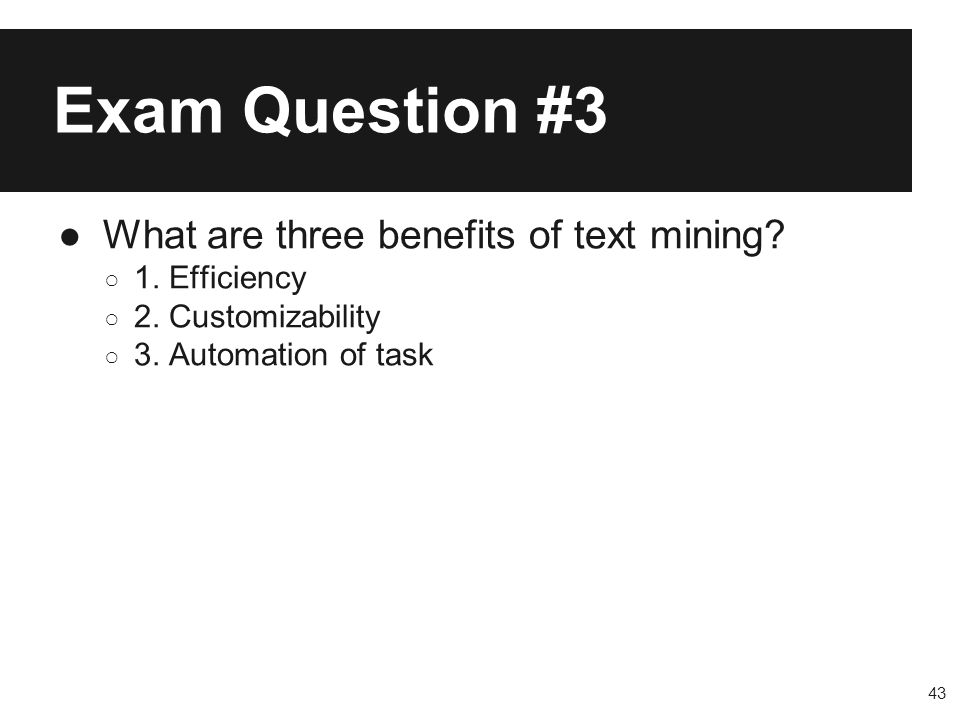 Exam Question #3

● What are three benefits of text mining?
○ 1. Efficiency
○ 2. Customizability
○ 3. Automation of task

43